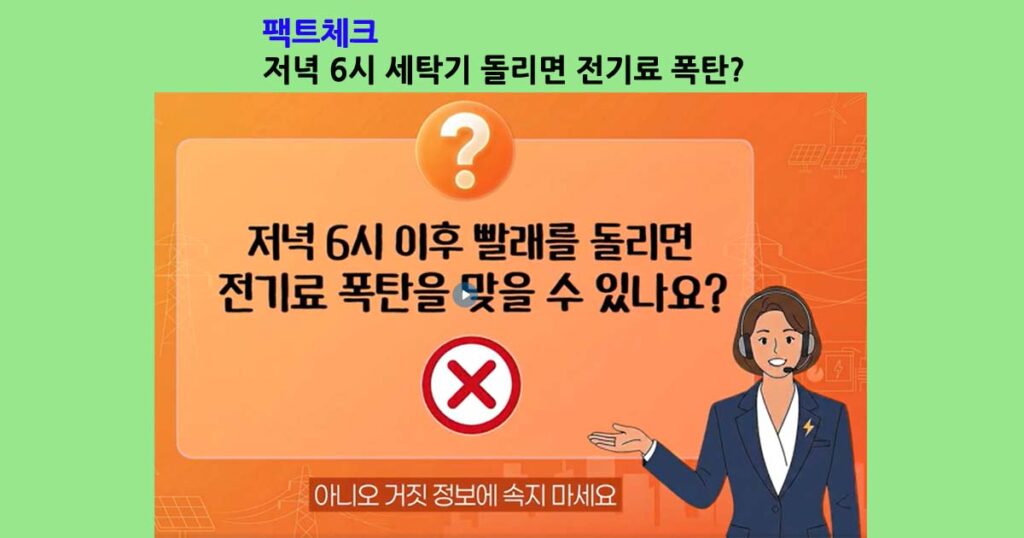 팩트체크
저녁 6시 세탁기 돌리면 전기료 폭탄?

?

저녁 6시 이후 빨래를 돌리면 전기료 폭탄을 맞을 수 있나요?

아니오 거짓 정보에 속지 마세요